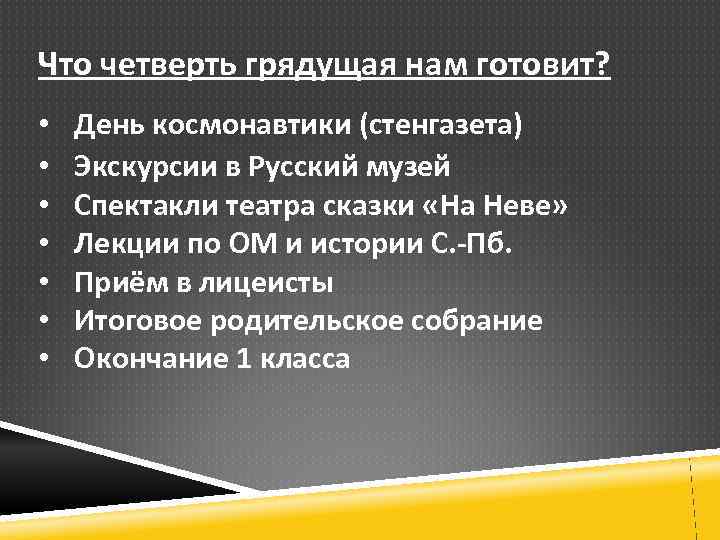 Что четверть грядущая нам готовит?

• День космонавтики (стенгазета)
• Экскурсии в Русский музей
• Спектакли театра сказки «На Неве»
• Лекции по ОМ и истории С.-Пб.
• Приём в лицеисты
• Итоговое родительское собрание
• Окончание 1 класса